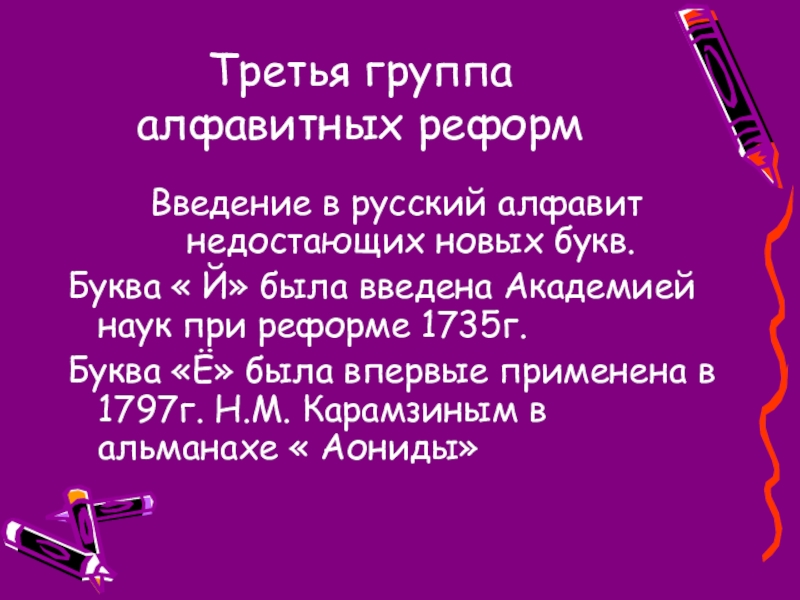 Третья группа алфавитных реформ

Введение в русский алфавит недостающих новых букв.

Буква « Й» была введена Академией наук при реформе 1735г.

Буква «Ё» была впервые применена в 1797г. Н.М. Карамзиным в альманахе « Аониды»